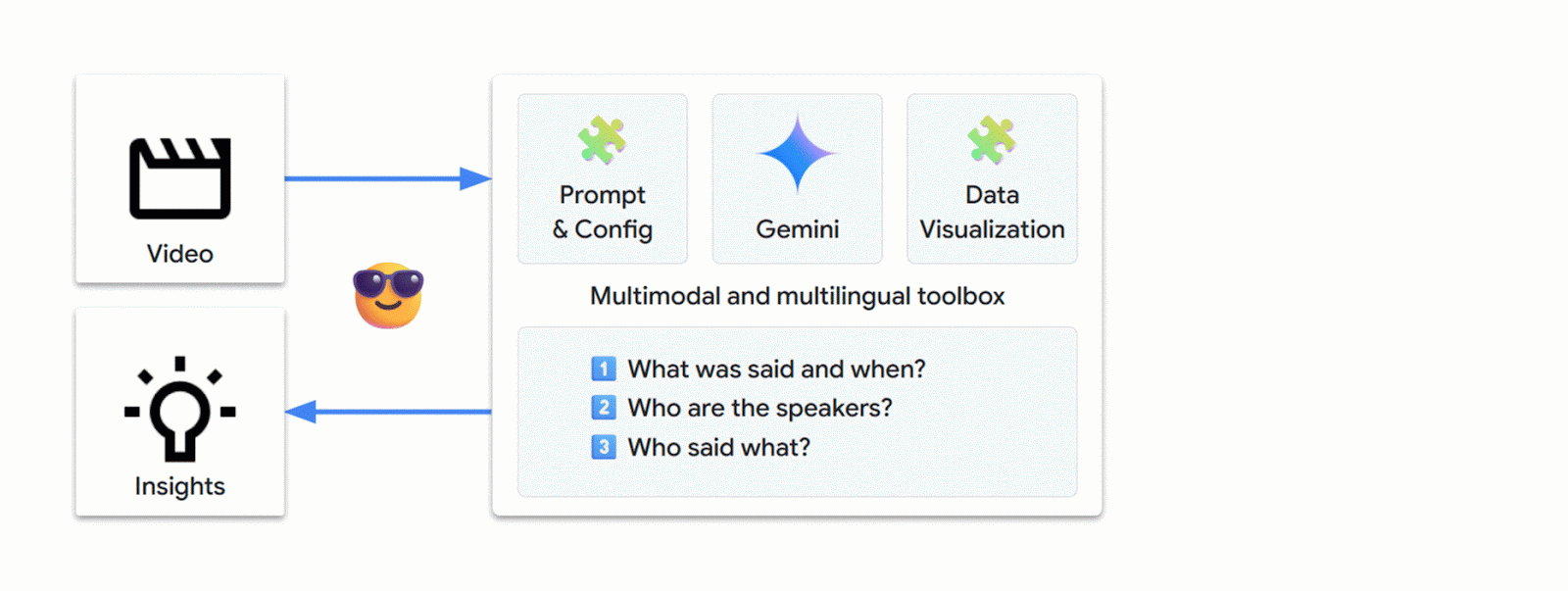 Video

Insights

Prompt & Config

Gemini

Data Visualization

Multimodal and multilingual toolbox

1 What was said and when?
2 Who are the speakers?
3 Who said what?